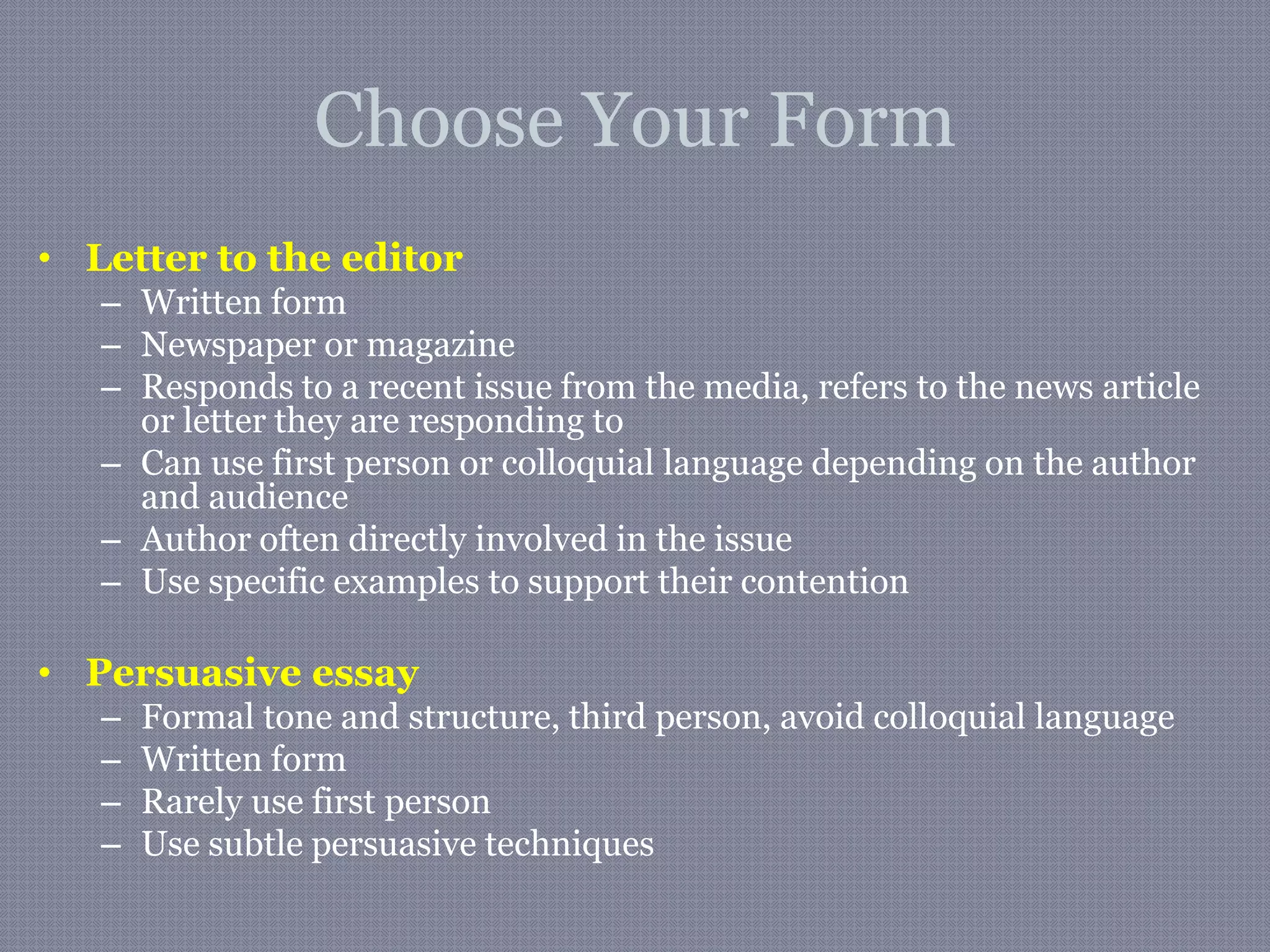 Choose Your Form

• Letter to the editor
– Written form
– Newspaper or magazine
– Responds to a recent issue from the media, refers to the news article or letter they are responding to
– Can use first person or colloquial language depending on the author and audience
– Author often directly involved in the issue
– Use specific examples to support their contention

• Persuasive essay
– Formal tone and structure, third person, avoid colloquial language
– Written form
– Rarely use first person
– Use subtle persuasive techniques